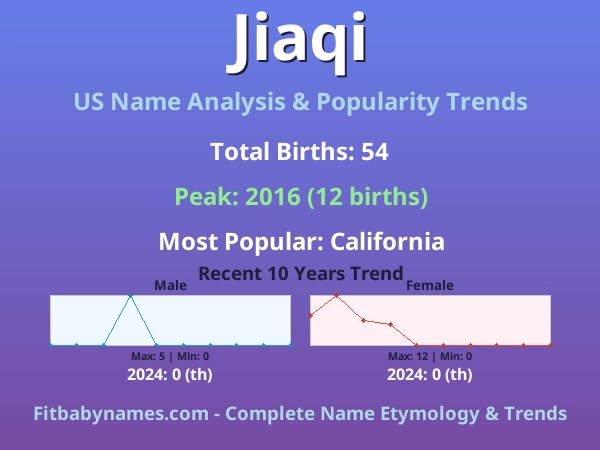 Jiaqi

US Name Analysis & Popularity Trends

Total Births: 54

Peak: 2016 (12 births)

Most Popular: California

Recent 10 Years Trend

Male

Max: 5 | Min: 0

2024: 0 (th)

Female

Max: 12 | Min: 0

2024: 0 (th)

Fitbabynames.com - Complete Name Etymology & Trends